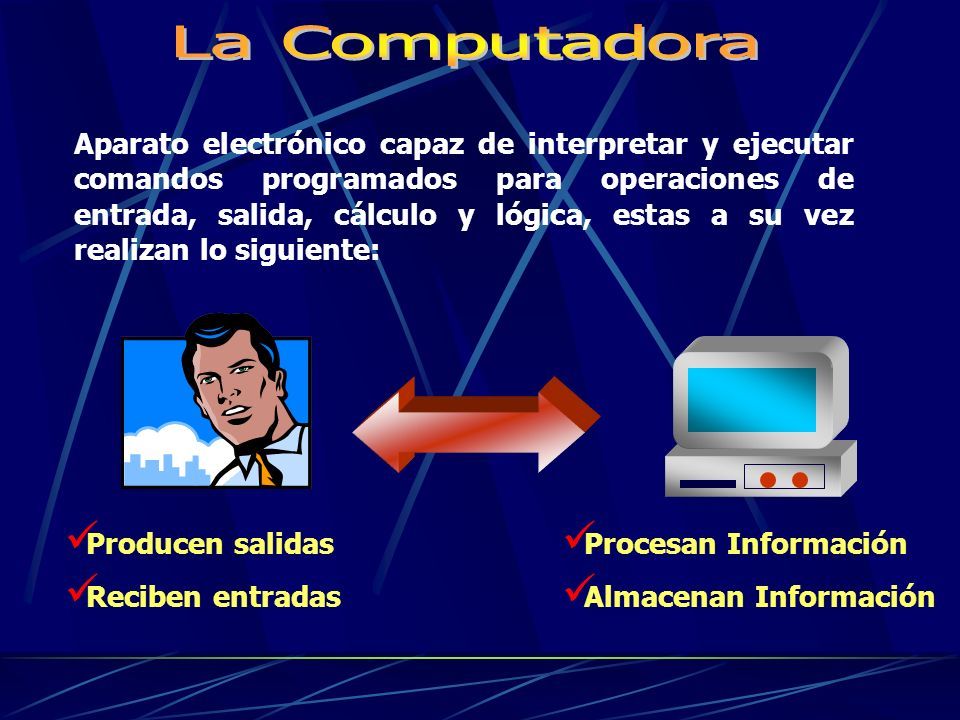 La Computadora

Aparato electrónico capaz de interpretar y ejecutar comandos programados para operaciones de entrada, salida, cálculo y lógica, estas a su vez realizan lo siguiente:

✓Producen salidas
✓Reciben entradas

✓Procesan Información
✓Almacenan Información